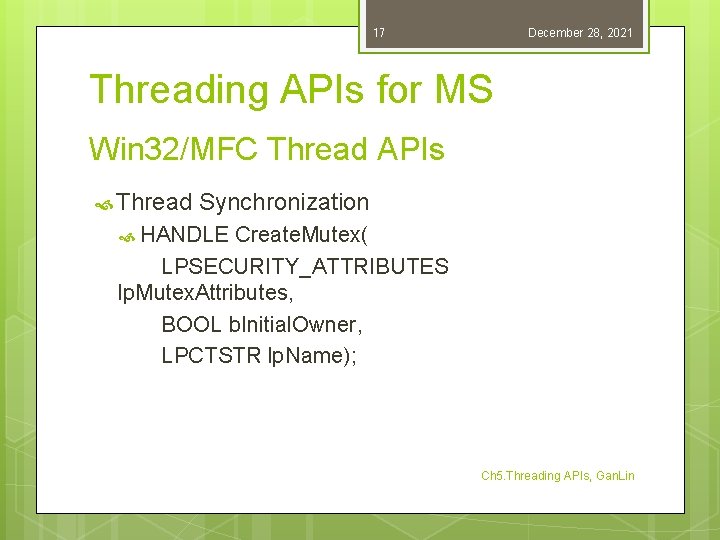 17

December 28, 2021

Threading APIs for MS

Win32/MFC Thread APIs

Thread Synchronization

HANDLE CreateMutex(

LPSECURITY_ATTRIBUTES lpMutexAttributes,

BOOL bInitialOwner,

LPCTSTR lpName);

Ch5.Threading APIs, GanLin